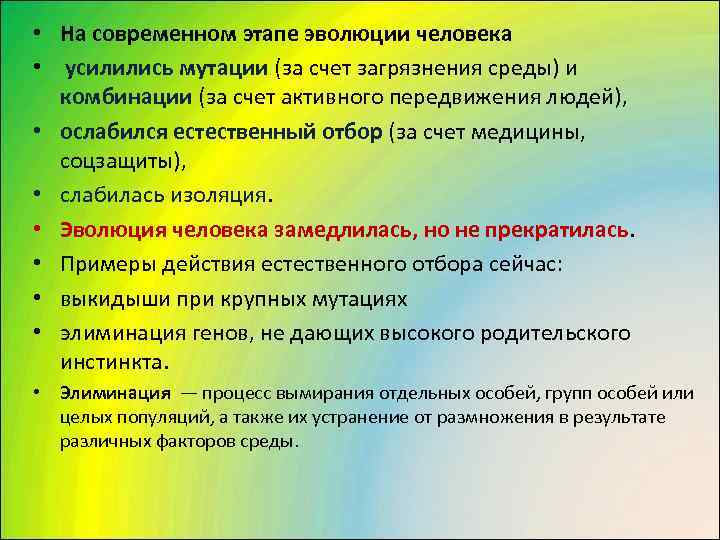 • На современном этапе эволюции человека
• усилились мутации (за счет загрязнения среды) и комбинации (за счет активного передвижения людей),
• ослабился естественный отбор (за счет медицины, соцзащиты),
• слабилась изоляция.
• Эволюция человека замедлилась, но не прекратилась.
• Примеры действия естественного отбора сейчас:
• выкидыши при крупных мутациях
• элиминация генов, не дающих высокого родительского инстинкта.
• Элиминация — процесс вымирания отдельных особей, групп особей или целых популяций, а также их устранение от размножения в результате различных факторов среды.